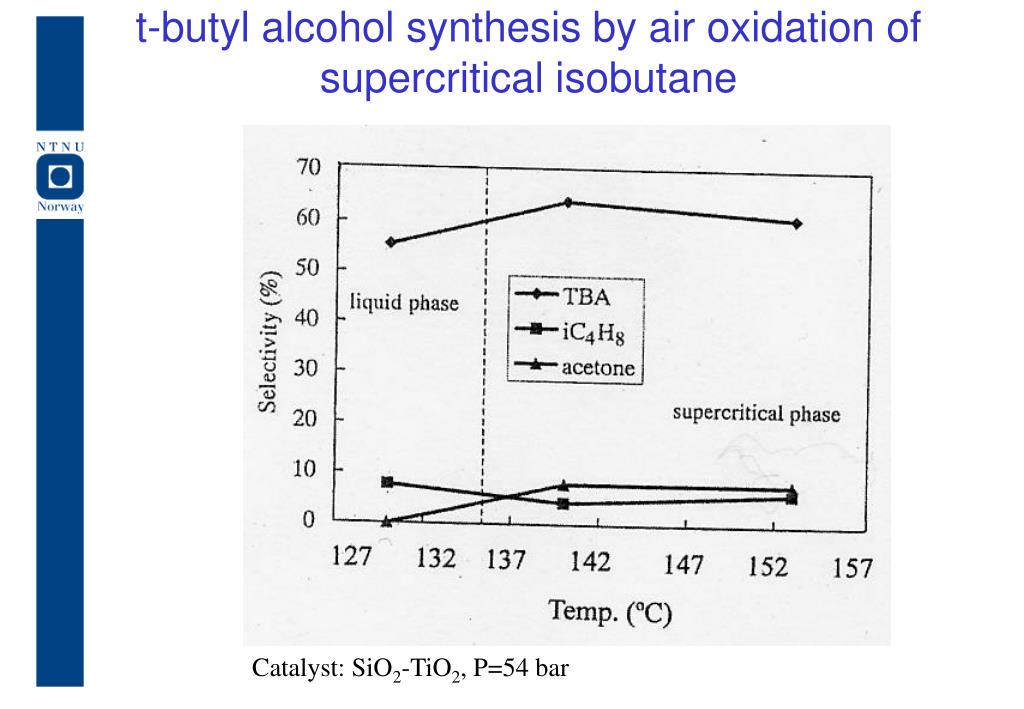 t-butyl alcohol synthesis by air oxidation of supercritical isobutane

NTNU
Norway

70
60
50
40
30
20
10
0
Selectivity (%)
liquid phase
TBA
$iC_4H_8$
acetone
supercritical phase
127 132 137 142 147 152 157
Temp. (ºC)

Catalyst: $SiO_2$-$TiO_2$, P=54 bar